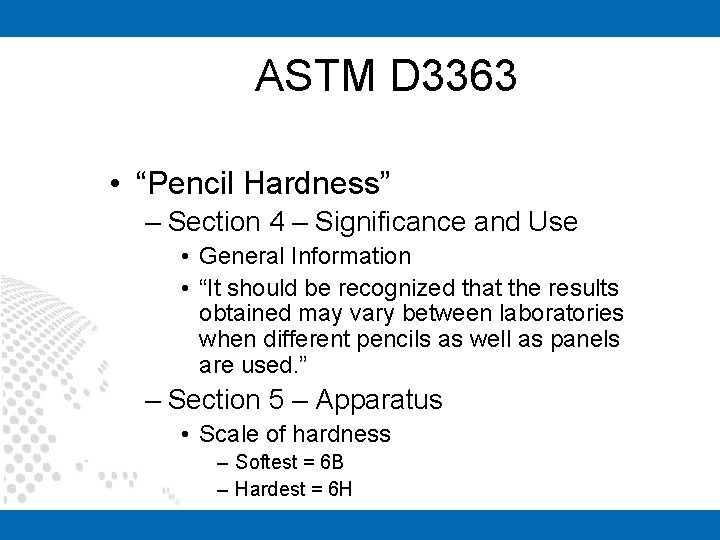 ASTM D3363

• “Pencil Hardness”
– Section 4 – Significance and Use
• General Information
• “It should be recognized that the results obtained may vary between laboratories when different pencils as well as panels are used.”
– Section 5 – Apparatus
• Scale of hardness
– Softest = 6B
– Hardest = 6H